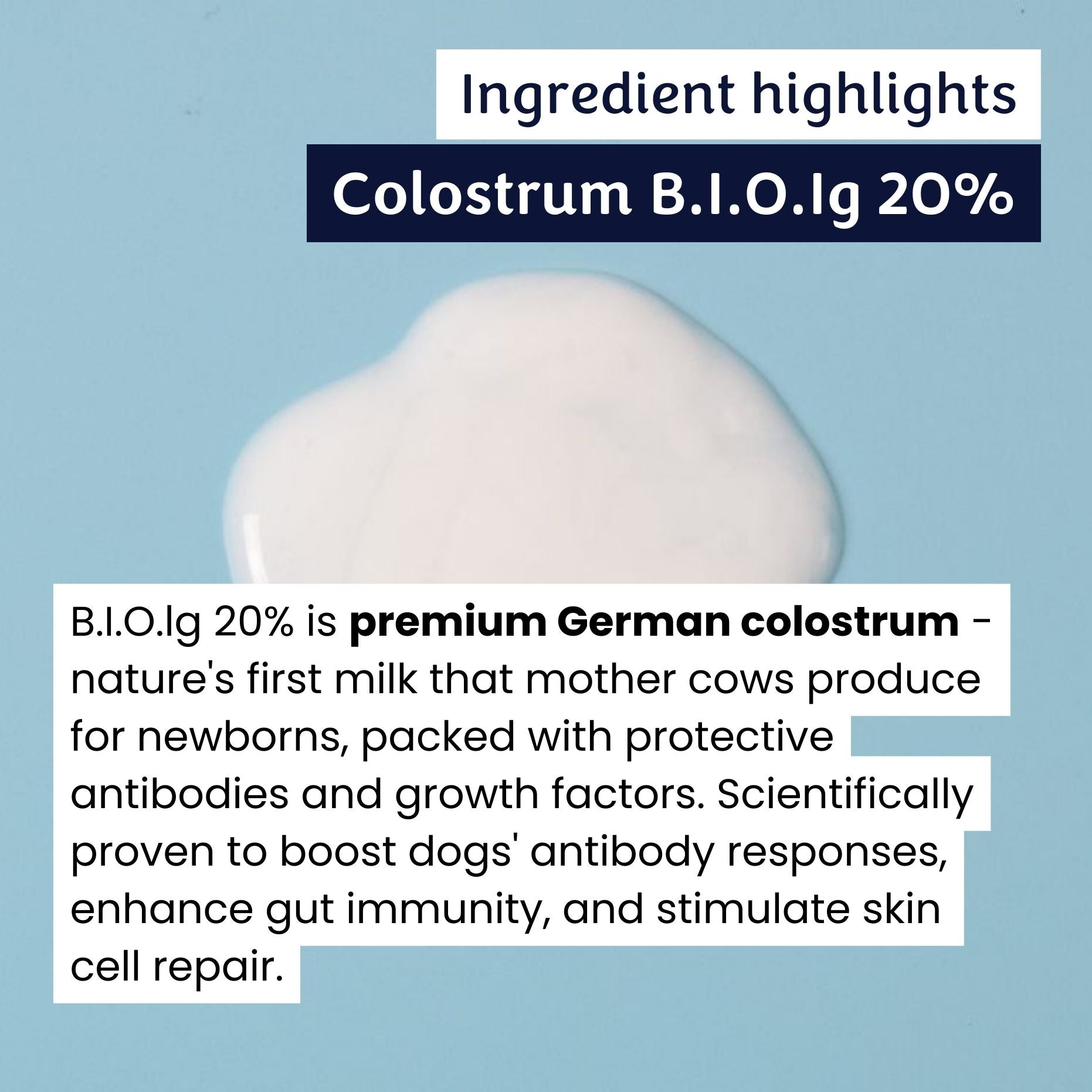 Ingredient highlights

Colostrum B.I.O.Ig 20%

B.I.O.Ig 20% is premium German colostrum - nature's first milk that mother cows produce for newborns, packed with protective antibodies and growth factors. Scientifically proven to boost dogs' antibody responses, enhance gut immunity, and stimulate skin cell repair.